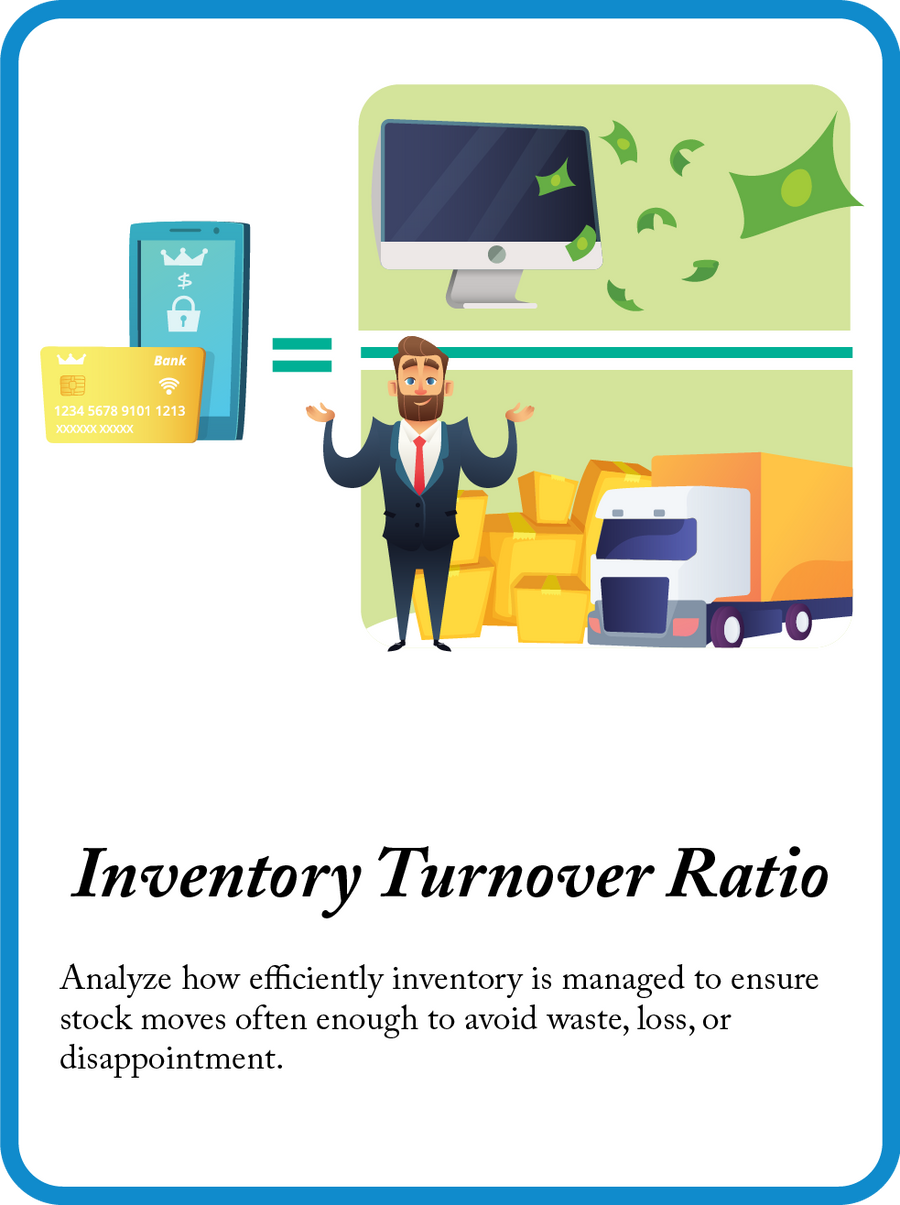 $

Bank

1234 5678 9101 1213

XXXXXX XXXXX

Inventory Turnover Ratio

Analyze how efficiently inventory is managed to ensure stock moves often enough to avoid waste, loss, or disappointment.